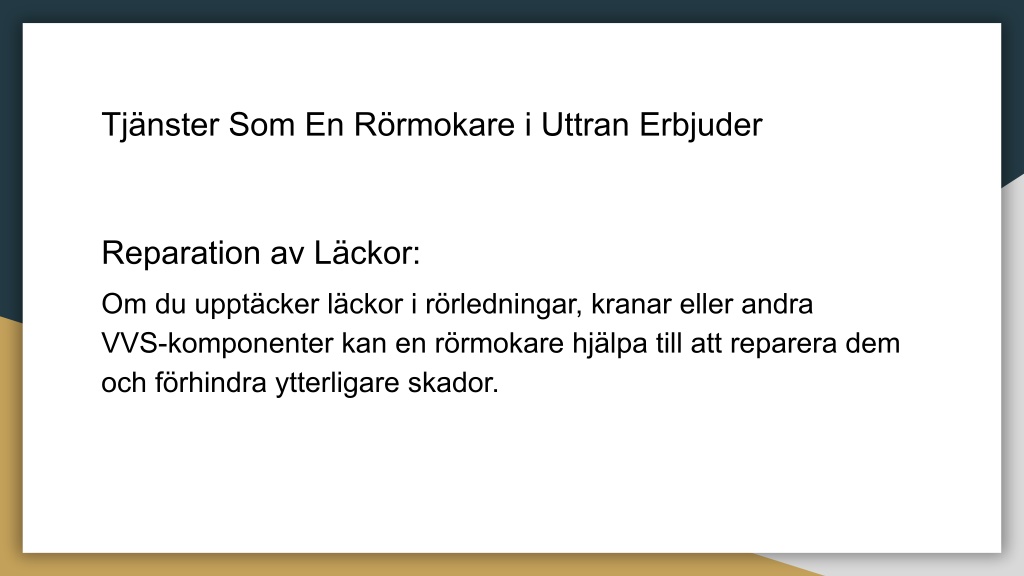 Tjänster Som En Rörmokare i Uttran Erbjuder

Reparation av Läckor:

Om du upptäcker läckor i rörledningar, kranar eller andra VVS-komponenter kan en rörmokare hjälpa till att reparera dem och förhindra ytterligare skador.